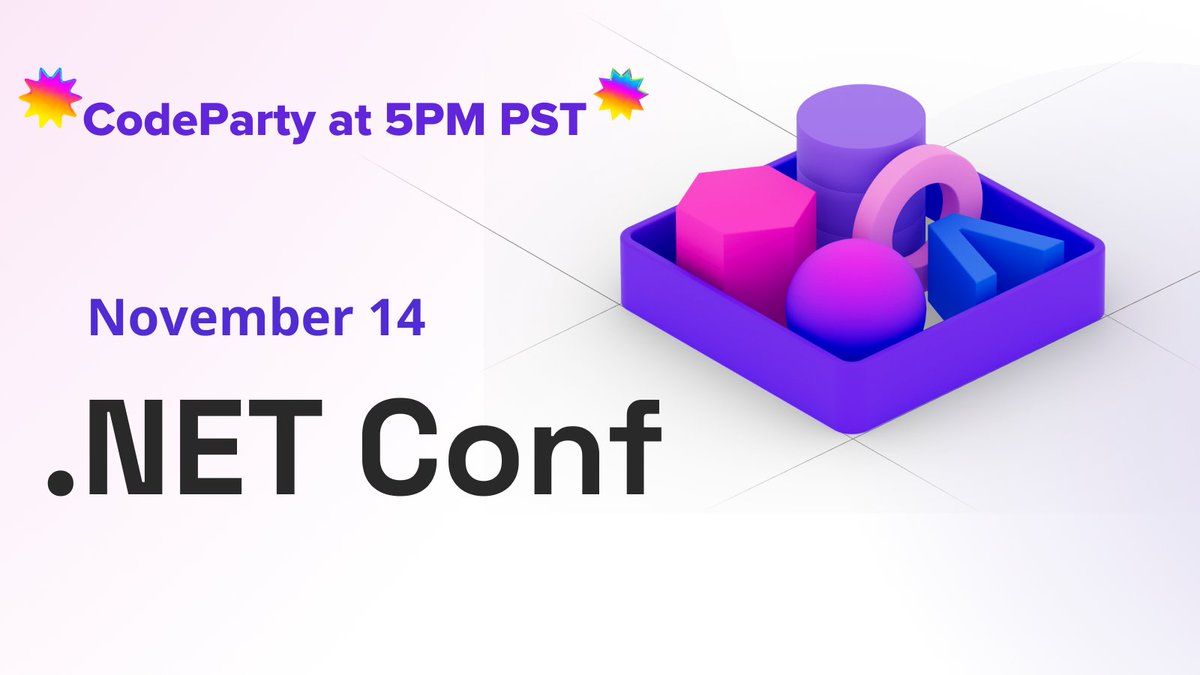 CodeParty at 5PM PST

November 14

.NET Conf